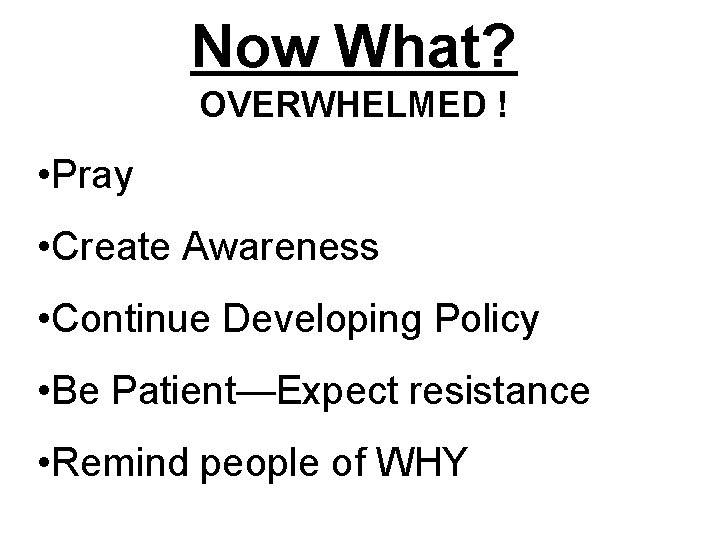 Now What?
OVERWHELMED !

•Pray

•Create Awareness

•Continue Developing Policy

•Be Patient—Expect resistance

•Remind people of WHY